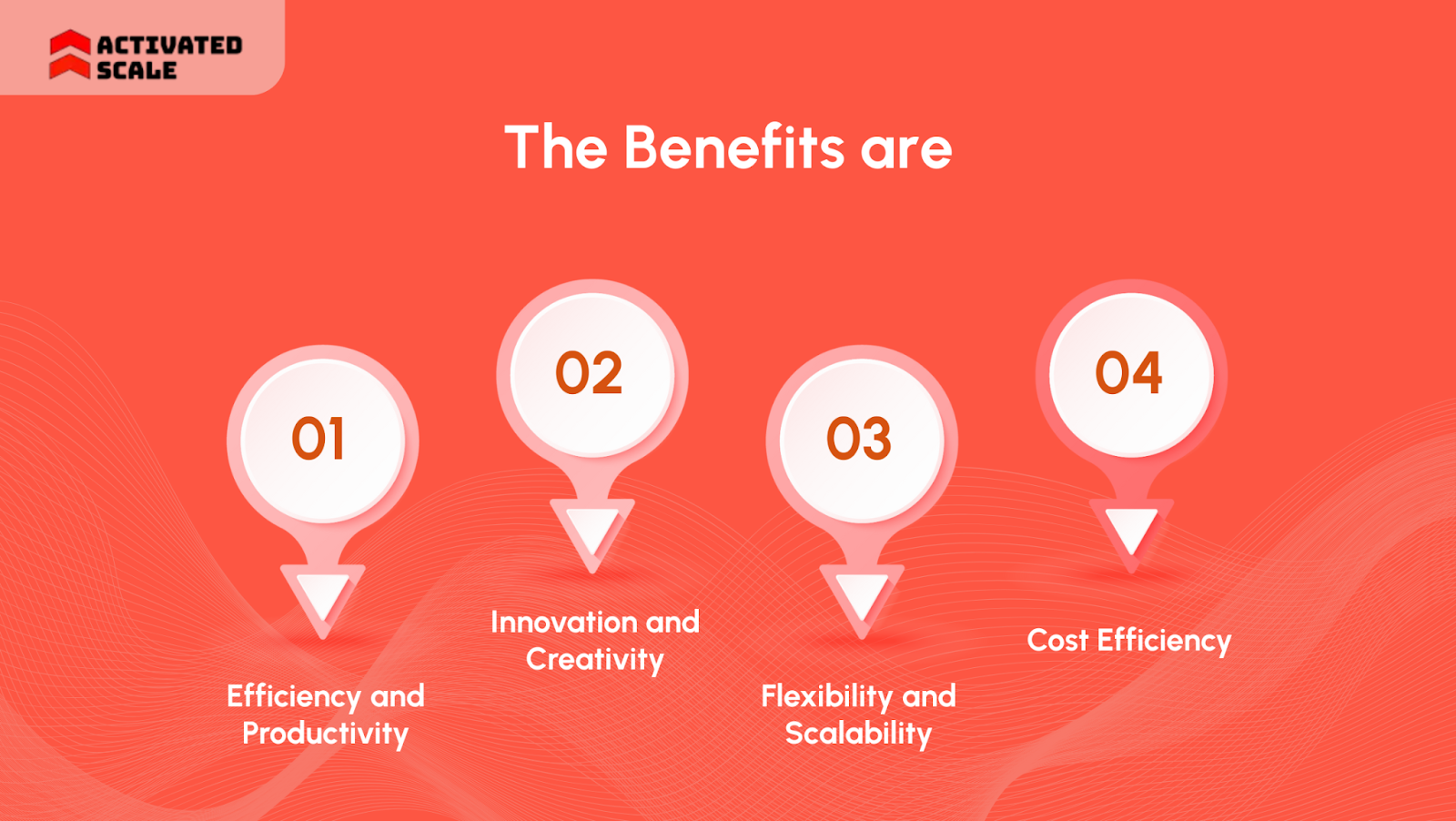 ACTIVATED SCALE

The Benefits are

01

Efficiency and Productivity

02

Innovation and Creativity

03

Flexibility and Scalability

04

Cost Efficiency